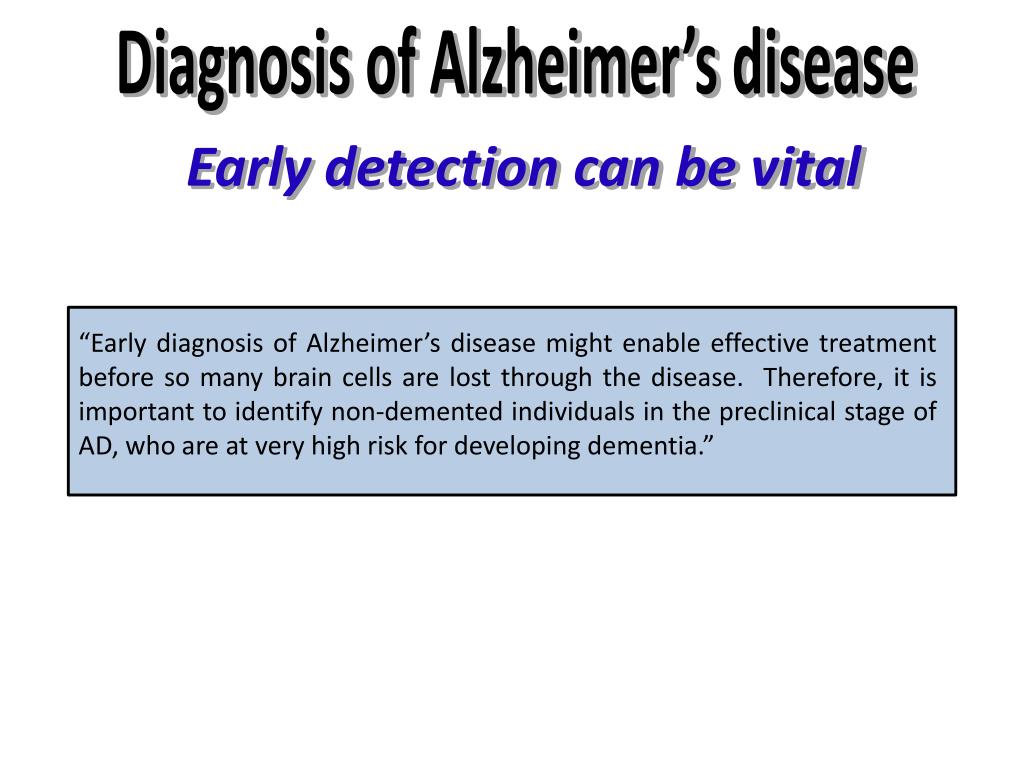 Diagnosis of Alzheimer’s disease

Early detection can be vital

“Early diagnosis of Alzheimer’s disease might enable effective treatment before so many brain cells are lost through the disease. Therefore, it is important to identify non-demented individuals in the preclinical stage of AD, who are at very high risk for developing dementia.”